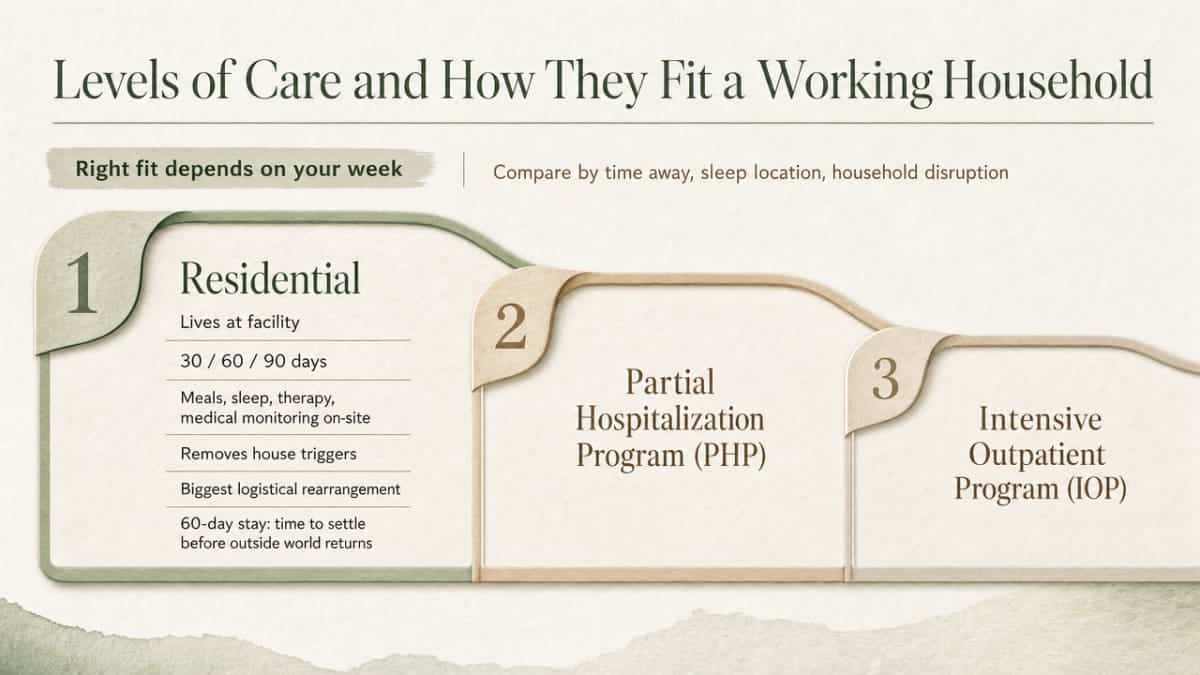 Levels of Care and How They Fit a Working Household

Right fit depends on your week

Compare by time away, sleep location, household disruption

1

Residential

Lives at facility

30 / 60 / 90 days

Meals, sleep, therapy, medical monitoring on-site

Removes house triggers

Biggest logistical rearrangement

60-day stay: time to settle before outside world returns

2

Partial Hospitalization Program (PHP)

3

Intensive Outpatient Program (IOP)